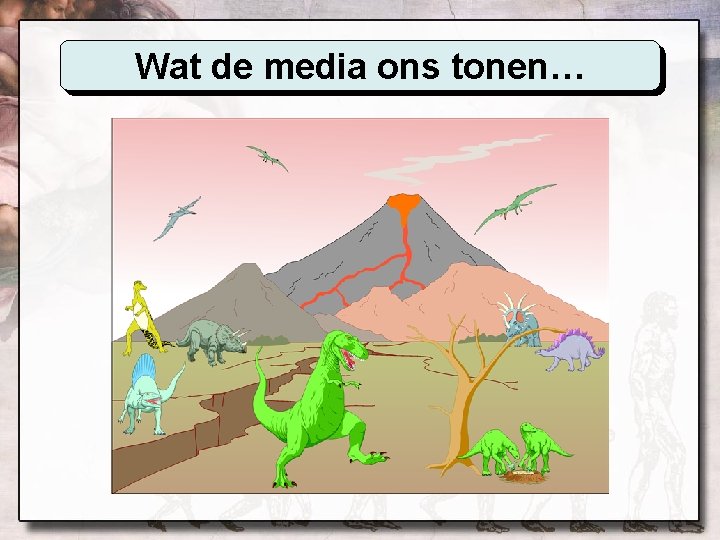 Wat de media ons tonen…